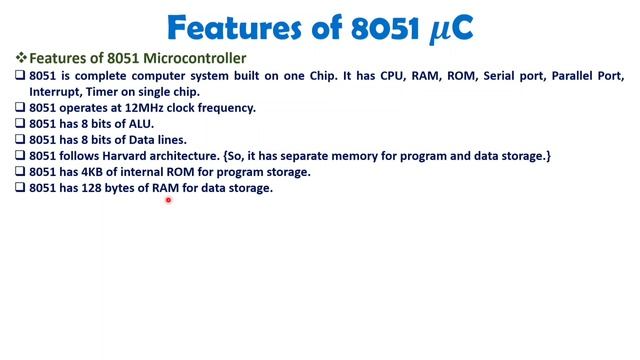 Features of 8051 $\mu$C

❖ Features of 8051 Microcontroller

❑ 8051 is complete computer system built on one Chip. It has CPU, RAM, ROM, Serial port, Parallel Port, Interrupt, Timer on single chip.

❑ 8051 operates at 12MHz clock frequency.

❑ 8051 has 8 bits of ALU.

❑ 8051 has 8 bits of Data lines.

❑ 8051 follows Harvard architecture. {So, it has separate memory for program and data storage.}

❑ 8051 has 4KB of internal ROM for program storage.

❑ 8051 has 128 bytes of RAM for data storage.